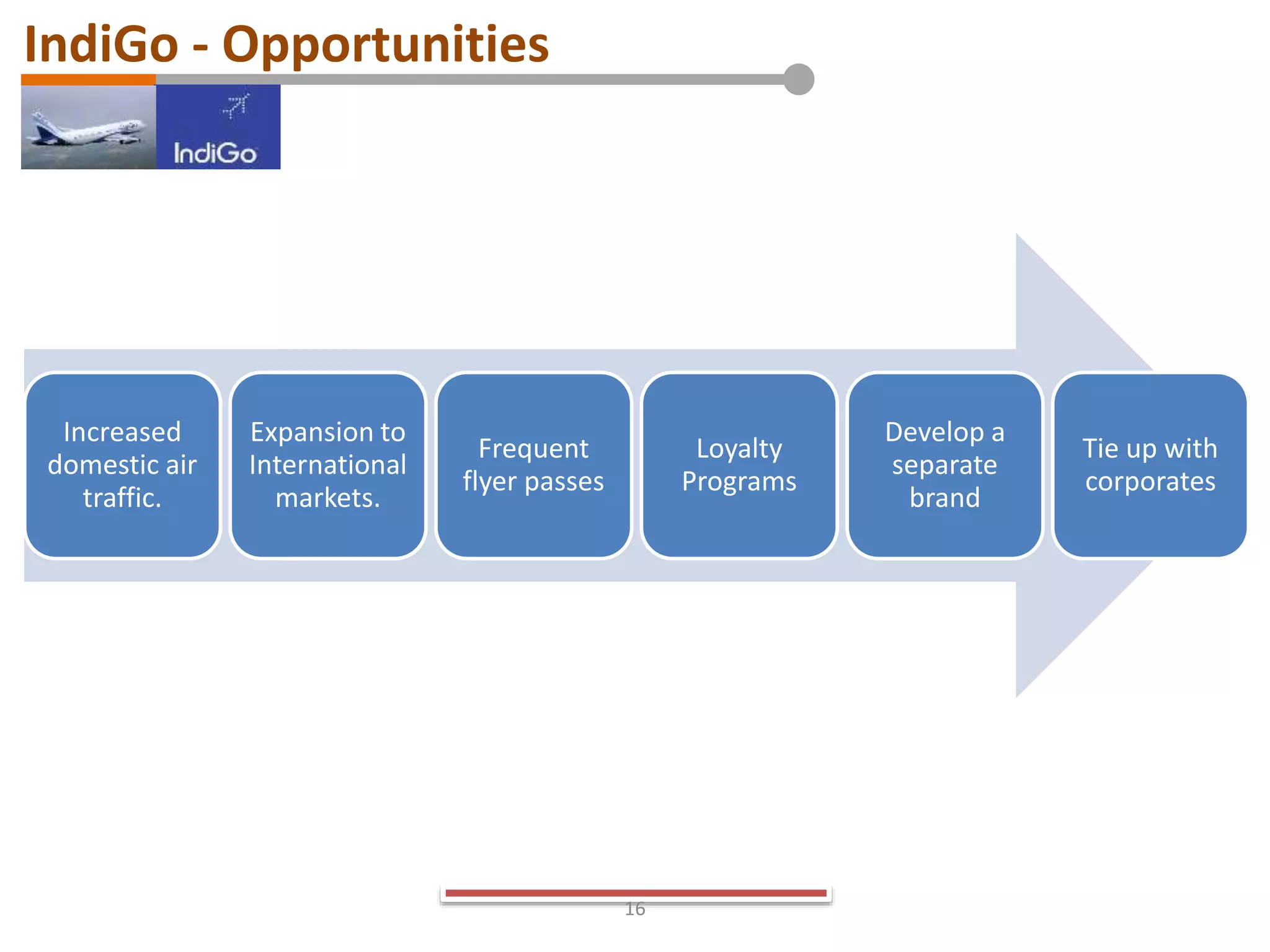 IndiGo - Opportunities

IndiGo

Increased domestic air traffic.

Expansion to International markets.

Frequent flyer passes

Loyalty Programs

Develop a separate brand

Tie up with corporates

16